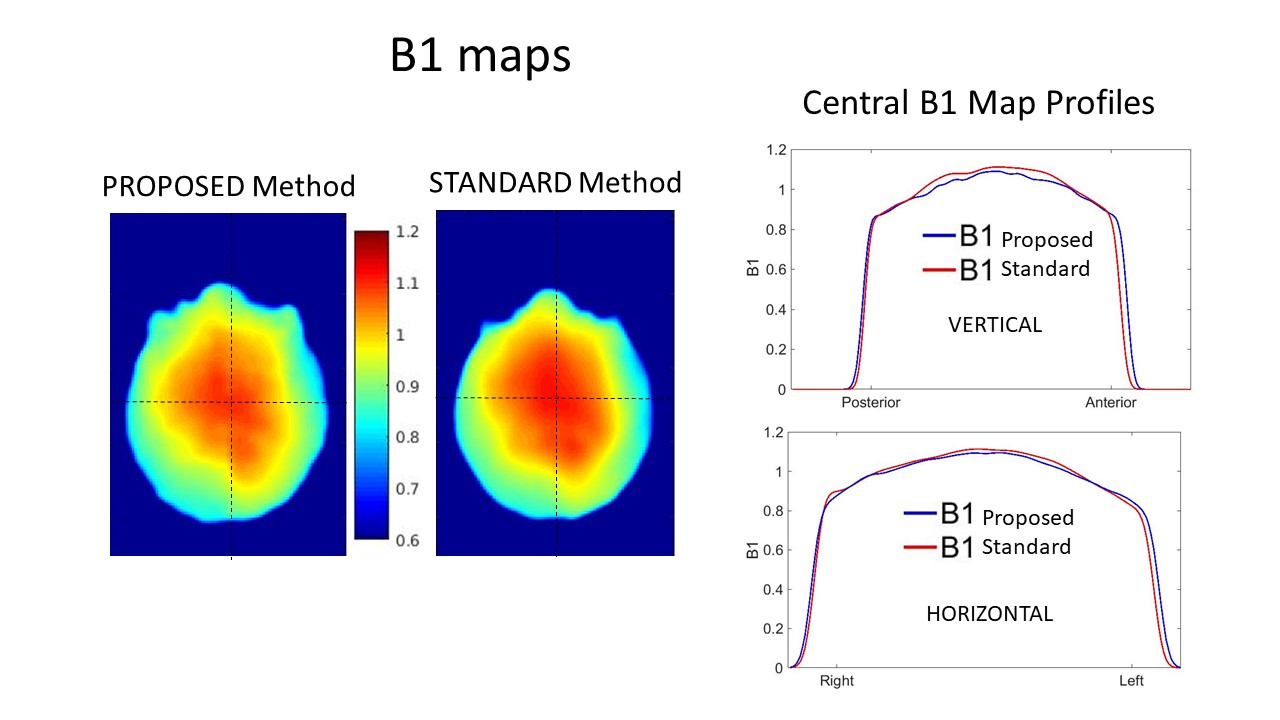 B1 maps

PROPOSED Method

STANDARD Method

1.2
1.1
1
0.9
0.8
0.7
0.6

Central B1 Map Profiles

1.2
1
0.8
0.6
0.4
0.2
0
B1
B1 Proposed
B1 Standard
VERTICAL
Posterior
Anterior

1.2
1
0.8
0.6
0.4
0.2
0
B1
B1 Proposed
B1 Standard
HORIZONTAL
Right
Left